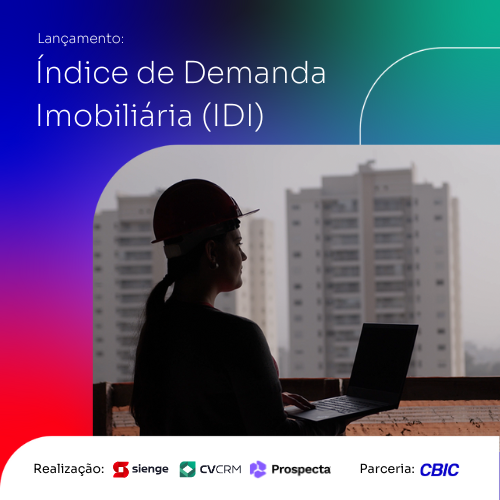 Lançamento:
Índice de Demanda Imobiliária (IDI)

Realização: sienge CVCRM Prospecta Parceria: CBIC